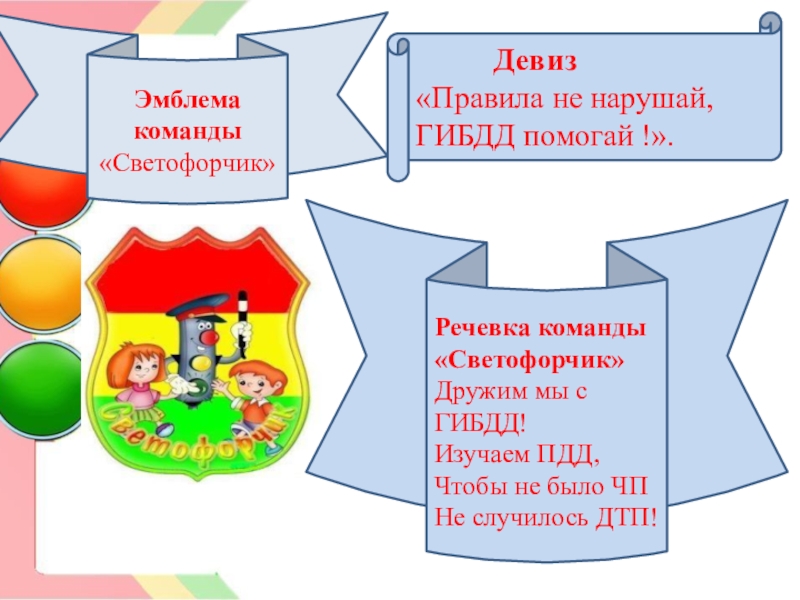 Эмблема команды
«Светофорчик»

Девиз
«Правила не нарушай,
ГИБДД помогай !».

Светофорчик

Речевка команды
«Светофорчик»
Дружим мы с
ГИБДД!
Изучаем ПДД,
Чтобы не было ЧП
Не случилось ДТП!